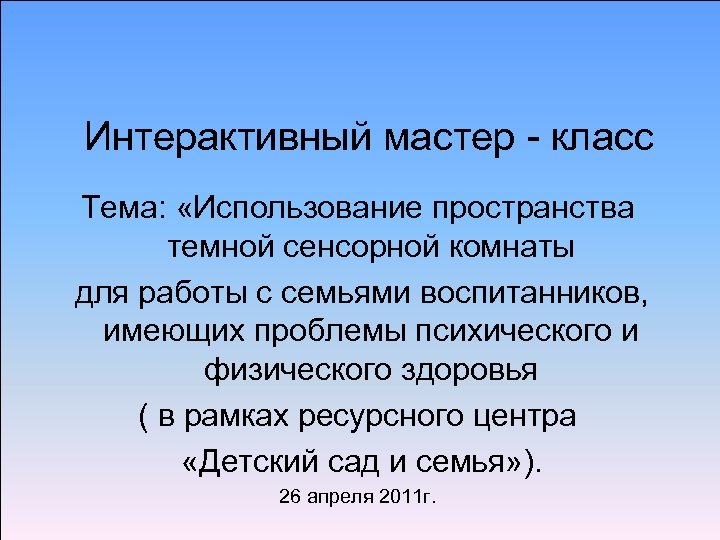 Интерактивный мастер - класс

Тема: «Использование пространства темной сенсорной комнаты

для работы с семьями воспитанников, имеющих проблемы психического и физического здоровья

( в рамках ресурсного центра

«Детский сад и семья»).

26 апреля 2011г.